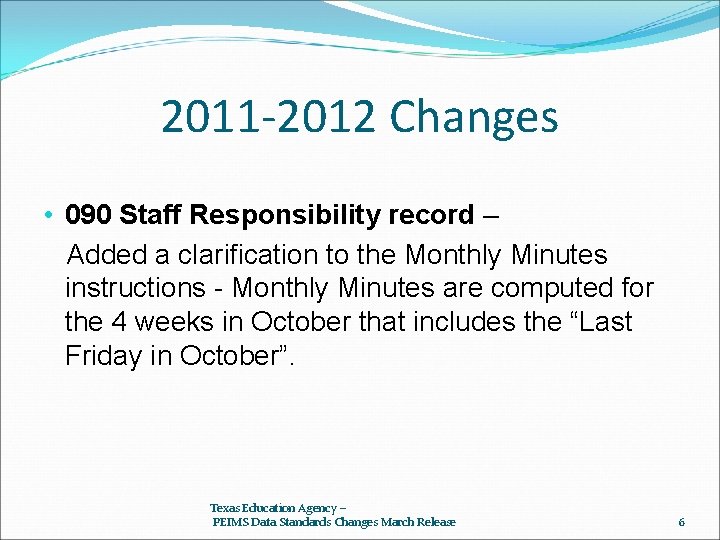 2011-2012 Changes

• 090 Staff Responsibility record –
Added a clarification to the Monthly Minutes instructions - Monthly Minutes are computed for the 4 weeks in October that includes the “Last Friday in October”.

Texas Education Agency –
PEIMS Data Standards Changes March Release

6